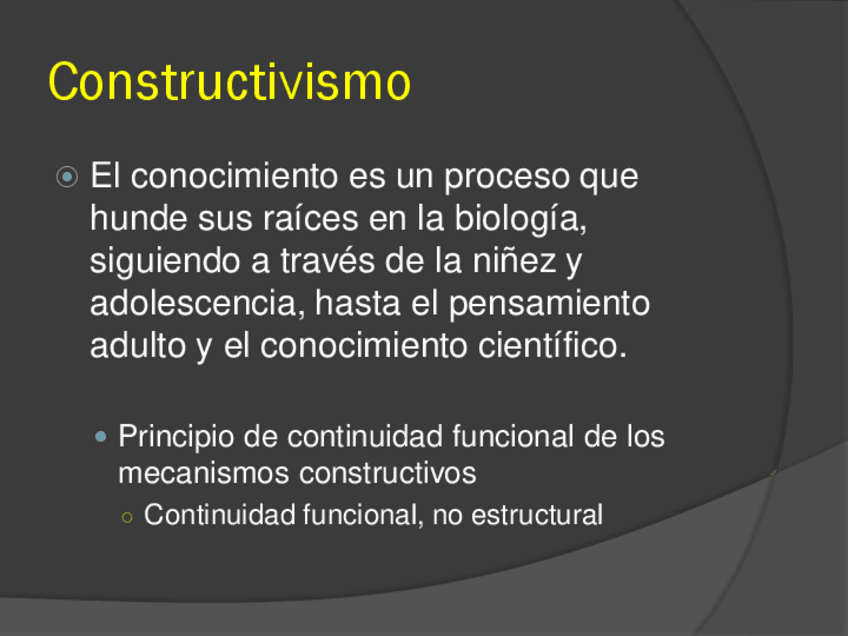 Constructivismo

El conocimiento es un proceso que hunde sus raíces en la biología, siguiendo a través de la niñez y adolescencia, hasta el pensamiento adulto y el conocimiento científico.

Principio de continuidad funcional de los mecanismos constructivos

Continuidad funcional, no estructural